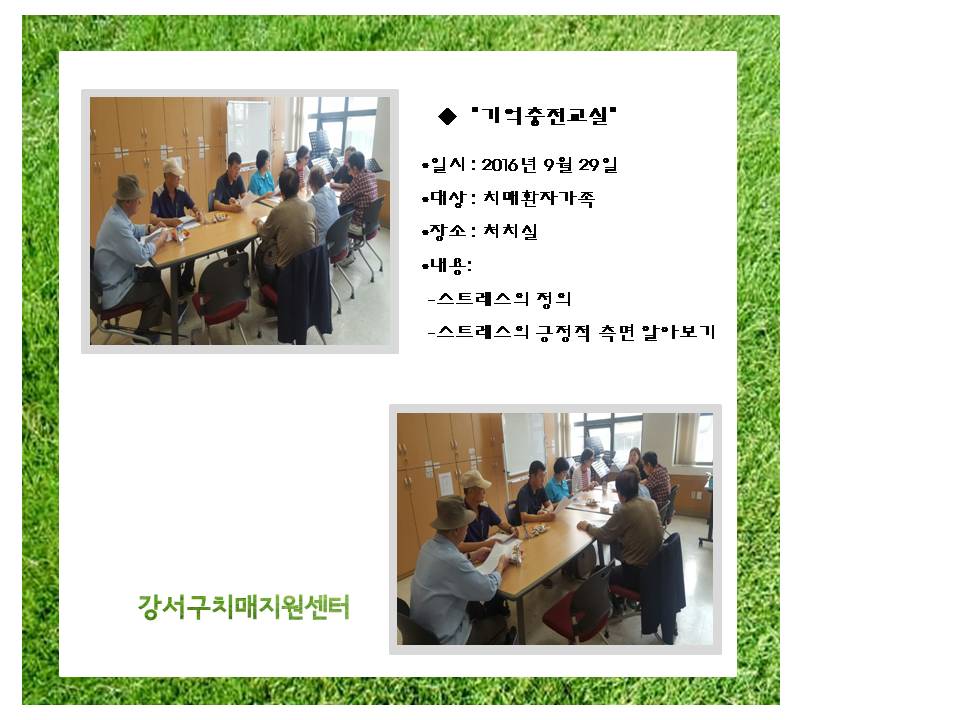 ◆ "기억충전교실"

•일시 : 2016년 9월 29일

•대상 : 치매환자가족

•장소 : 처치실

•내용:

-스트레스의 정의

-스트레스의 긍정적 측면 알아보기

강서구치매지원센터